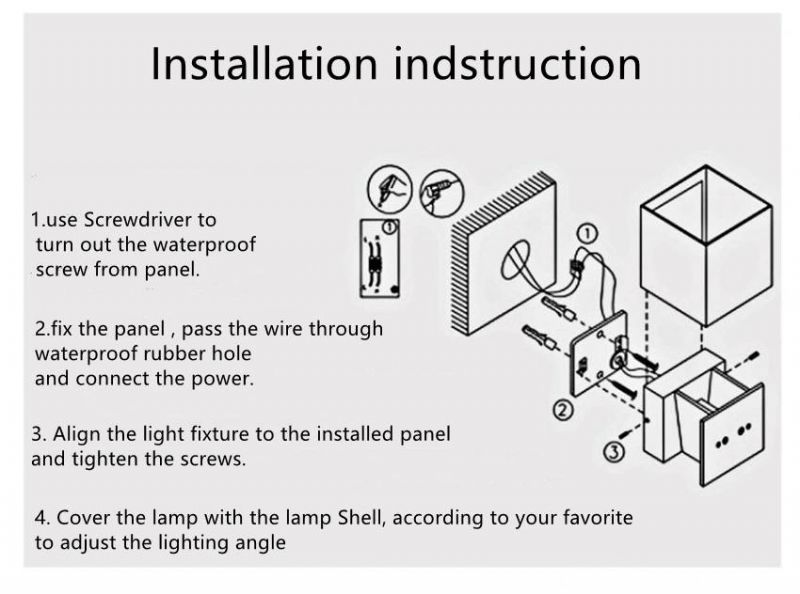 Installation indstruction

1.use Screwdriver to turn out the waterproof screw from panel.

2.fix the panel , pass the wire through waterproof rubber hole and connect the power.

3. Align the light fixture to the installed panel and tighten the screws.

4. Cover the lamp with the lamp Shell, according to your favorite to adjust the lighting angle

①

①

②

③